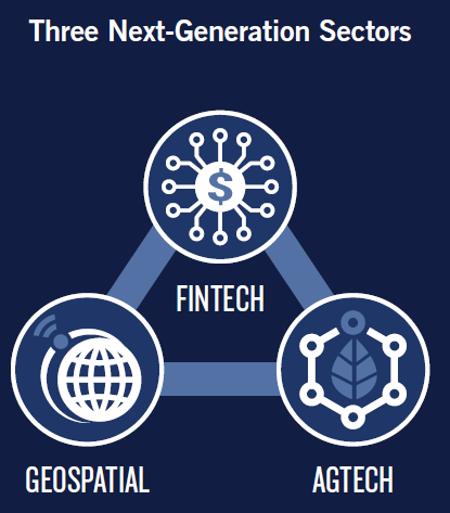 Three Next-Generation Sectors

$

FINTECH

GEOSPATIAL

AGTECH